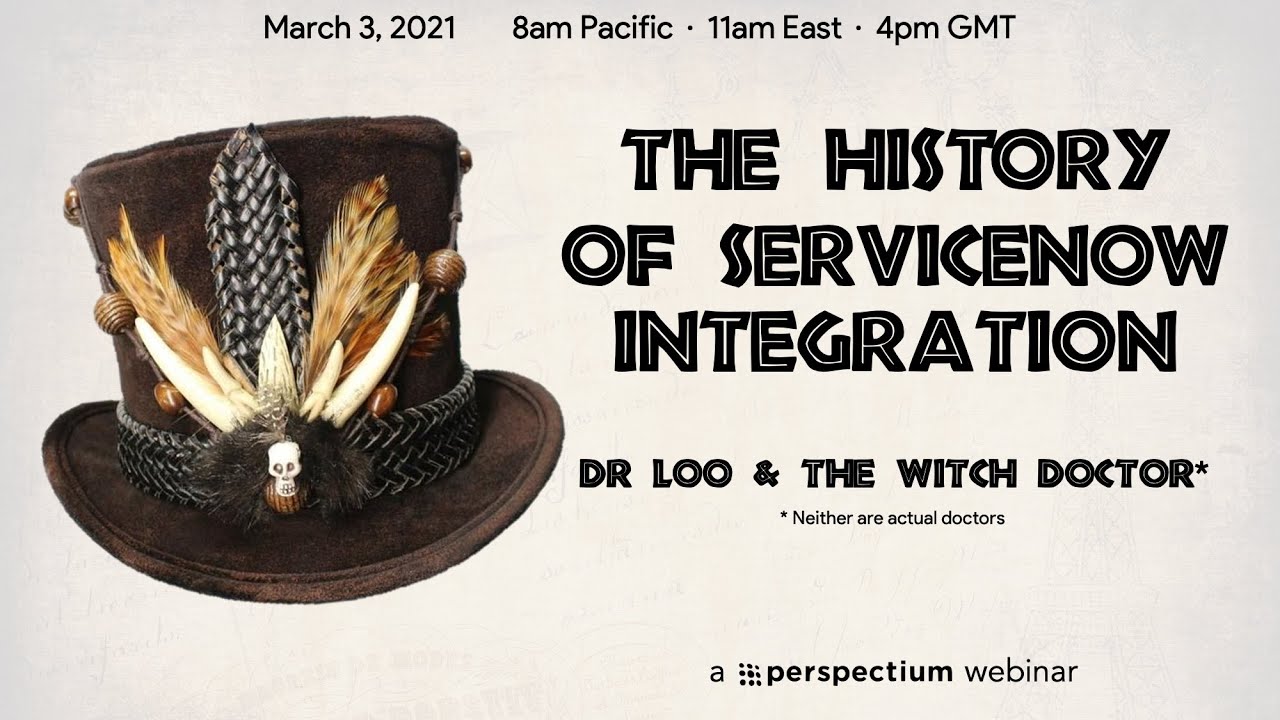 March 3, 2021 8am Pacific · 11am East · 4pm GMT

THE HISTORY OF SERVICENOW INTEGRATION

DR LOO & THE WITCH DOCTOR*

* Neither are actual doctors

a perspectium webinar